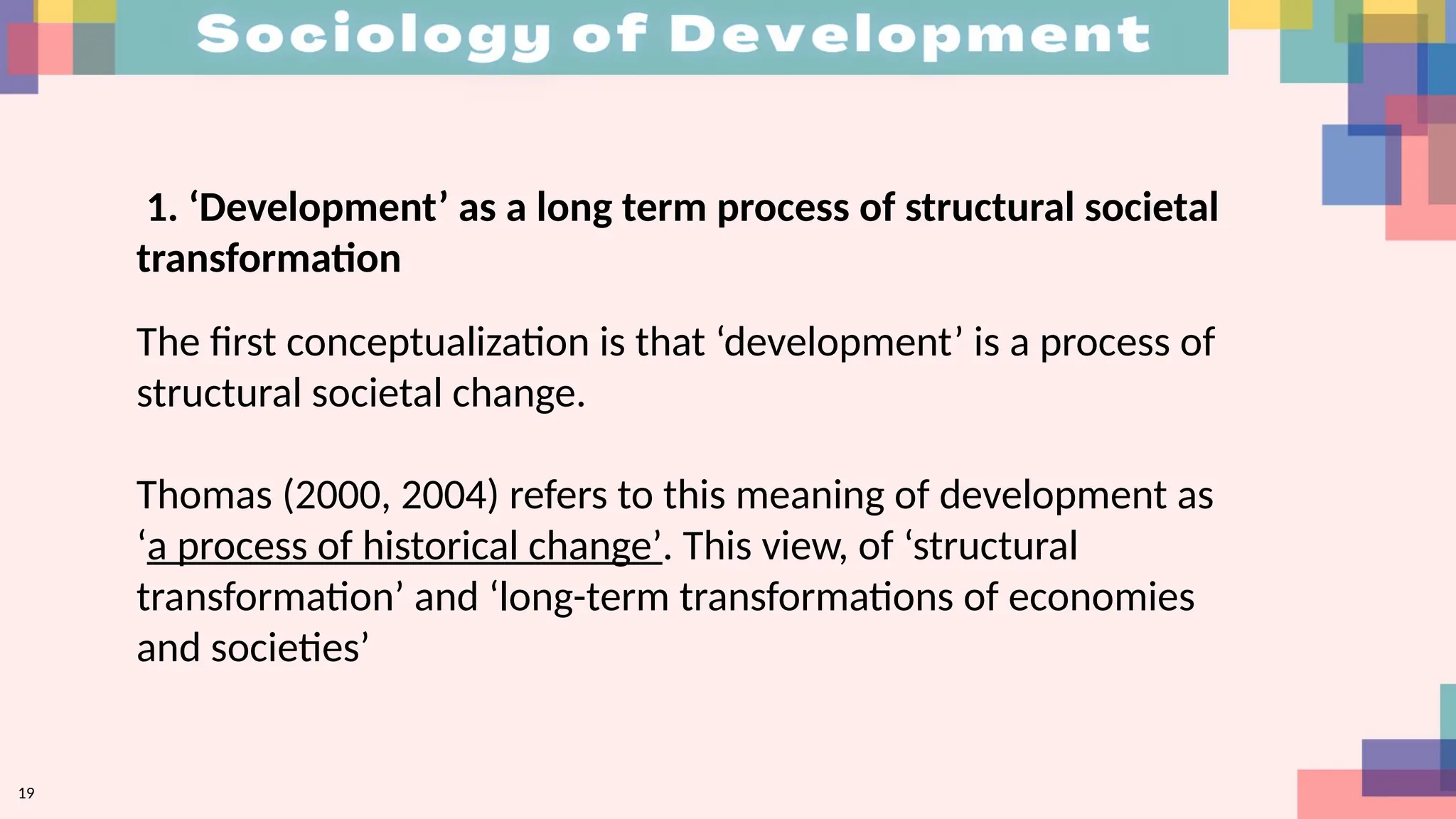 Sociology of Development

1. ‘Development’ as a long term process of structural societal transformation

The first conceptualization is that ‘development’ is a process of structural societal change.

Thomas (2000, 2004) refers to this meaning of development as ‘a process of historical change’. This view, of ‘structural transformation’ and ‘long-term transformations of economies and societies’

19